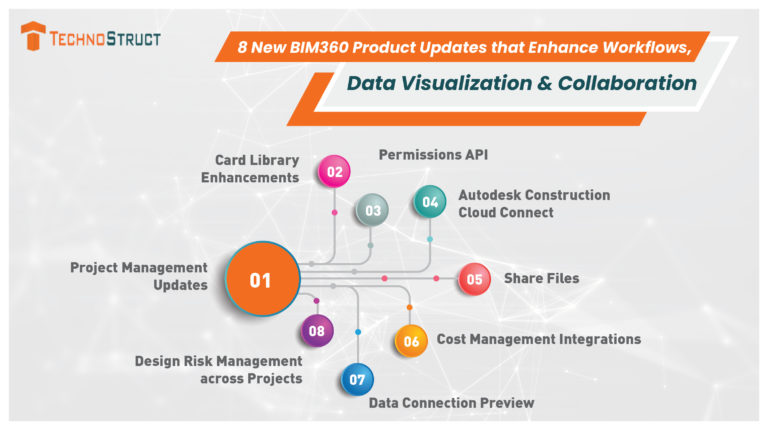 TECHNOSTRUCT

8 New BIM360 Product Updates that Enhance Workflows, Data Visualization & Collaboration

01 Project Management Updates

02 Card Library Enhancements

03 Permissions API

04 Autodesk Construction Cloud Connect

05 Share Files

06 Cost Management Integrations

07 Data Connection Preview

08 Design Risk Management across Projects